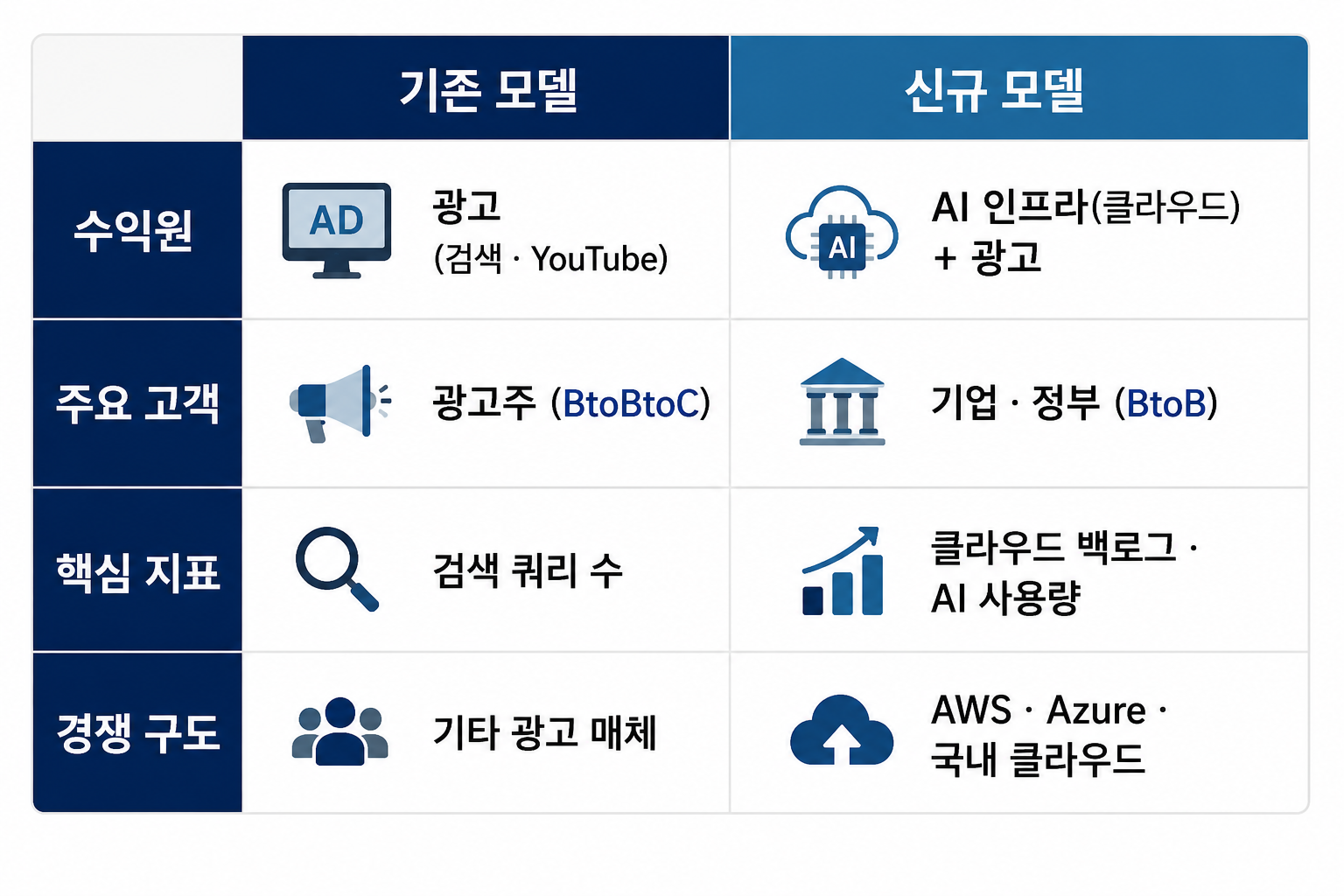 | | 기존 모델 | 신규 모델 |
|---|---|---|
| 수익원 | AD 광고 (검색 · YouTube) | AI AI 인프라(클라우드) + 광고 |
| 주요 고객 | 광고주 (BtoBtoC) | 기업 · 정부 (BtoB) |
| 핵심 지표 | 검색 쿼리 수 | 클라우드 백로그 · AI 사용량 |
| 경쟁 구도 | 기타 광고 매체 | AWS · Azure · 국내 클라우드 |